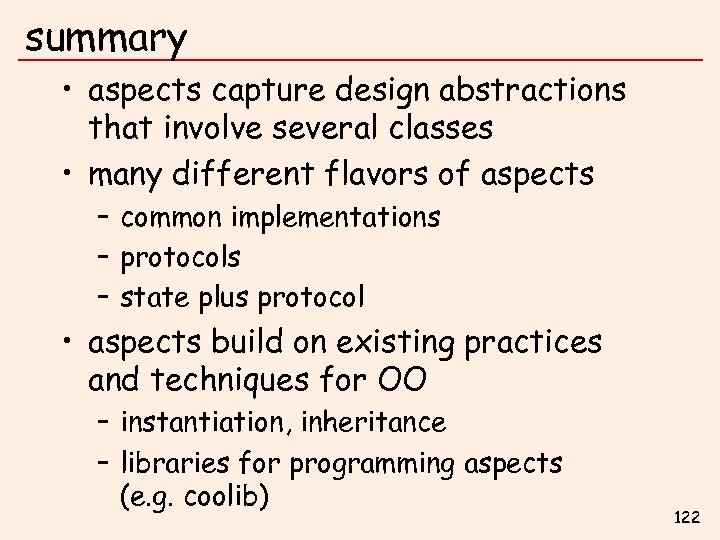 summary

• aspects capture design abstractions that involve several classes

• many different flavors of aspects
  – common implementations
  – protocols
  – state plus protocol

• aspects build on existing practices and techniques for OO
  – instantiation, inheritance
  – libraries for programming aspects (e.g. coolib)

122